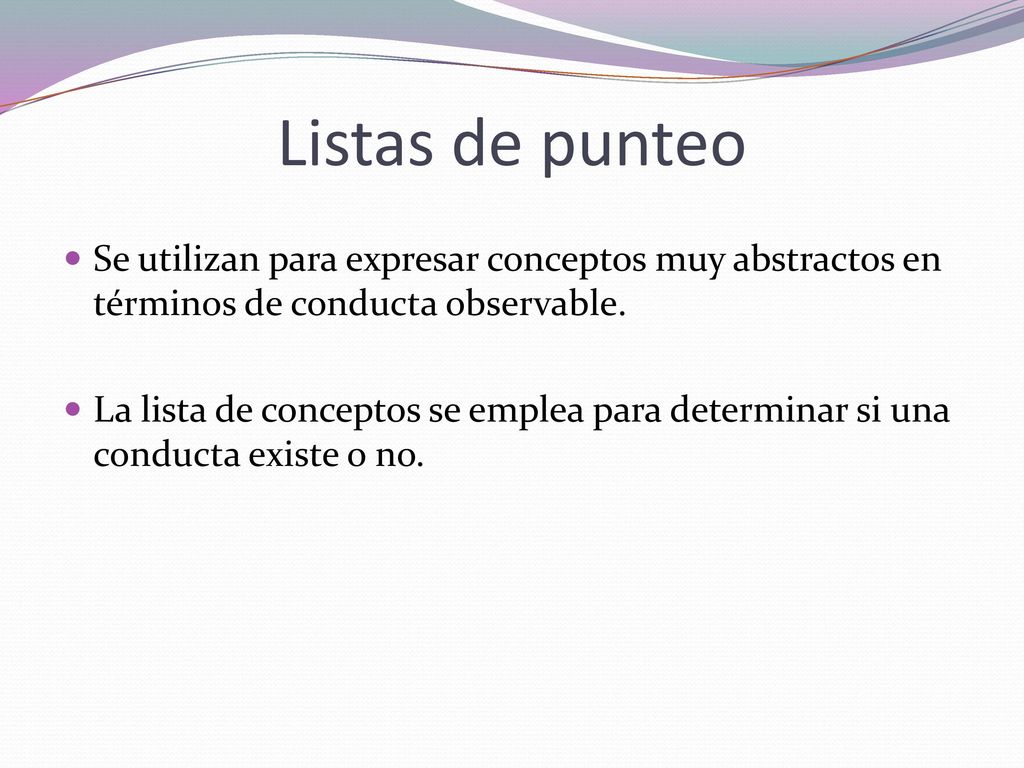 Listas de punteo

Se utilizan para expresar conceptos muy abstractos en términos de conducta observable.

La lista de conceptos se emplea para determinar si una conducta existe o no.